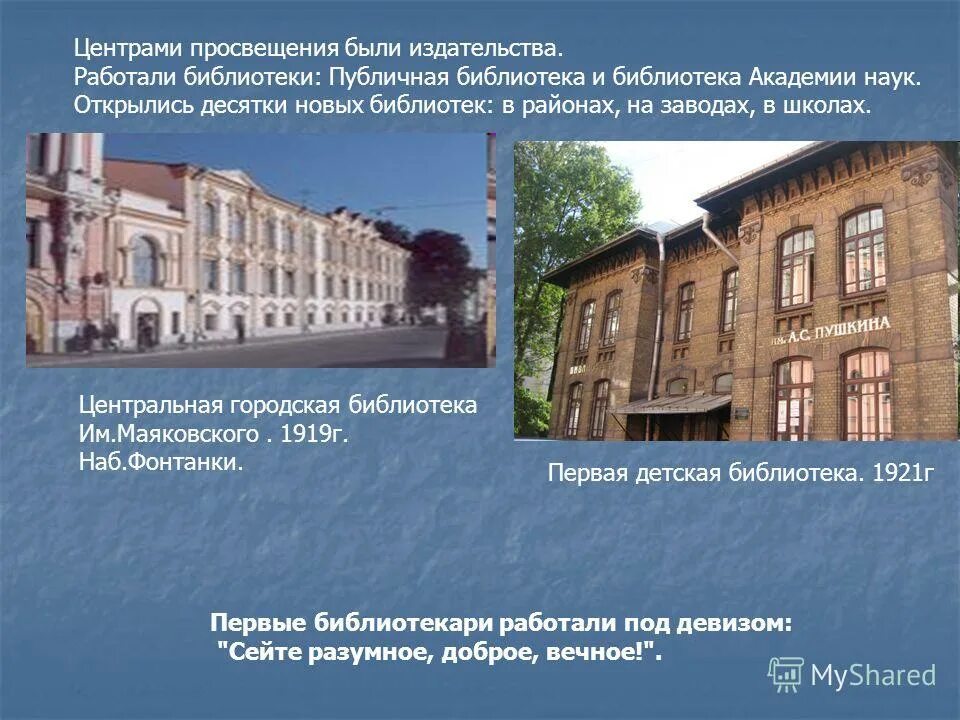 Центрами просвещения были издательства.
Работали библиотеки: Публичная библиотека и библиотека Академии наук.
Открылись десятки новых библиотек: в районах, на заводах, в школах.

им. А.С. ПУШКИНА

Центральная городская библиотека
Им.Маяковского . 1919г.
Наб.Фонтанки.

Первая детская библиотека. 1921г

Первые библиотекари работали под девизом:
"Сейте разумное, доброе, вечное!".

MyShared